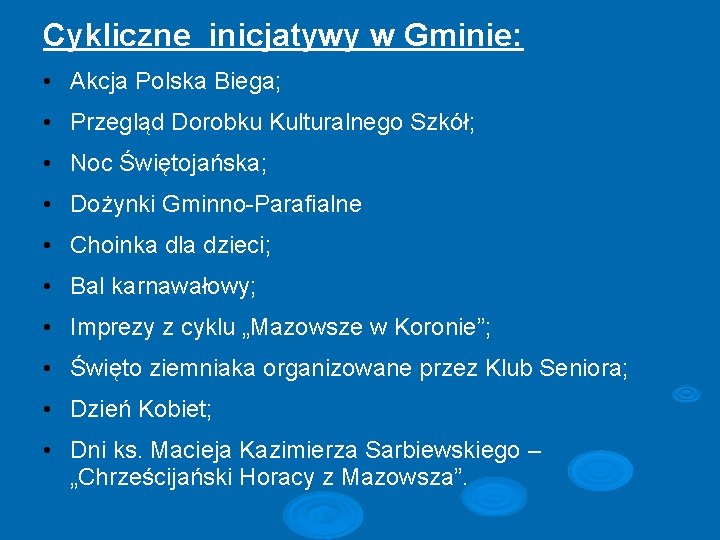 Cykliczne  inicjatywy w Gminie:

• Akcja Polska Biega;
• Przegląd Dorobku Kulturalnego Szkół;
• Noc Świętojańska;
• Dożynki Gminno-Parafialne
• Choinka dla dzieci;
• Bal karnawałowy;
• Imprezy z cyklu „Mazowsze w Koronie”;
• Święto ziemniaka organizowane przez Klub Seniora;
• Dzień Kobiet;
• Dni ks. Macieja Kazimierza Sarbiewskiego – „Chrześcijański Horacy z Mazowsza”.